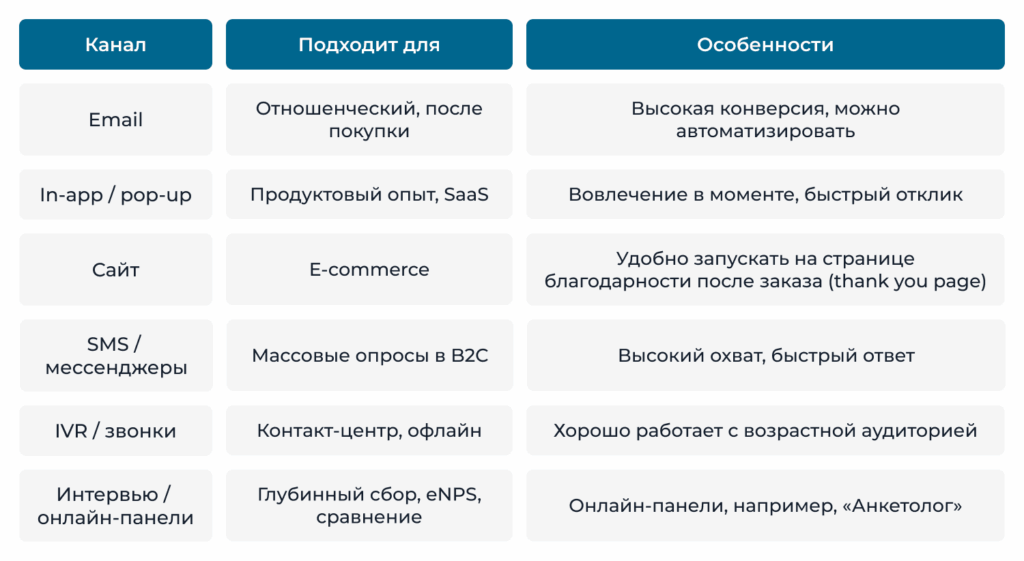 | Канал | Подходит для | Особенности |
|---|---|---|
| Email | Отношенческий, после покупки | Высокая конверсия, можно автоматизировать |
| In-app / pop-up | Продуктовый опыт, SaaS | Вовлечение в моменте, быстрый отклик |
| Сайт | E-commerce | Удобно запускать на странице благодарности после заказа (thank you page) |
| SMS / мессенджеры | Массовые опросы в B2C | Высокий охват, быстрый ответ |
| IVR / звонки | Контакт-центр, офлайн | Хорошо работает с возрастной аудиторией |
| Интервью / онлайн-панели | Глубинный сбор, eNPS, сравнение | Онлайн-панели, например, «Анкетолог» |